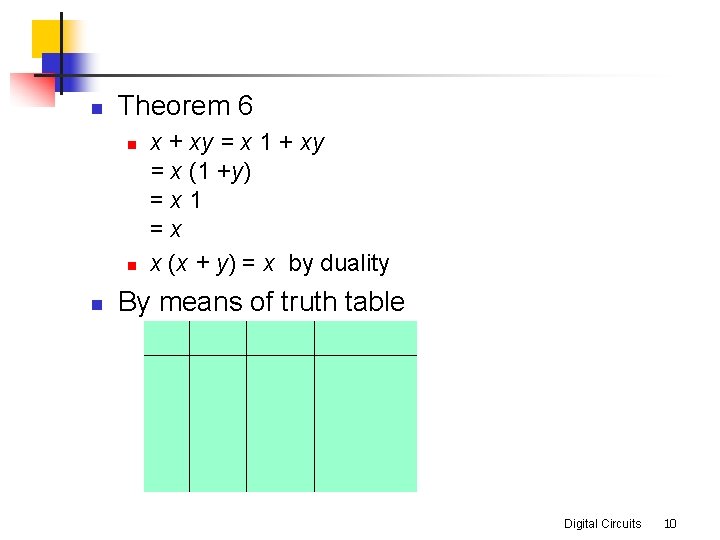 Theorem 6

$x + xy = x\ 1 + xy$
$= x\ (1 + y)$
$= x\ 1$
$= x$

$x\ (x + y) = x$ by duality

By means of truth table

Digital Circuits 10